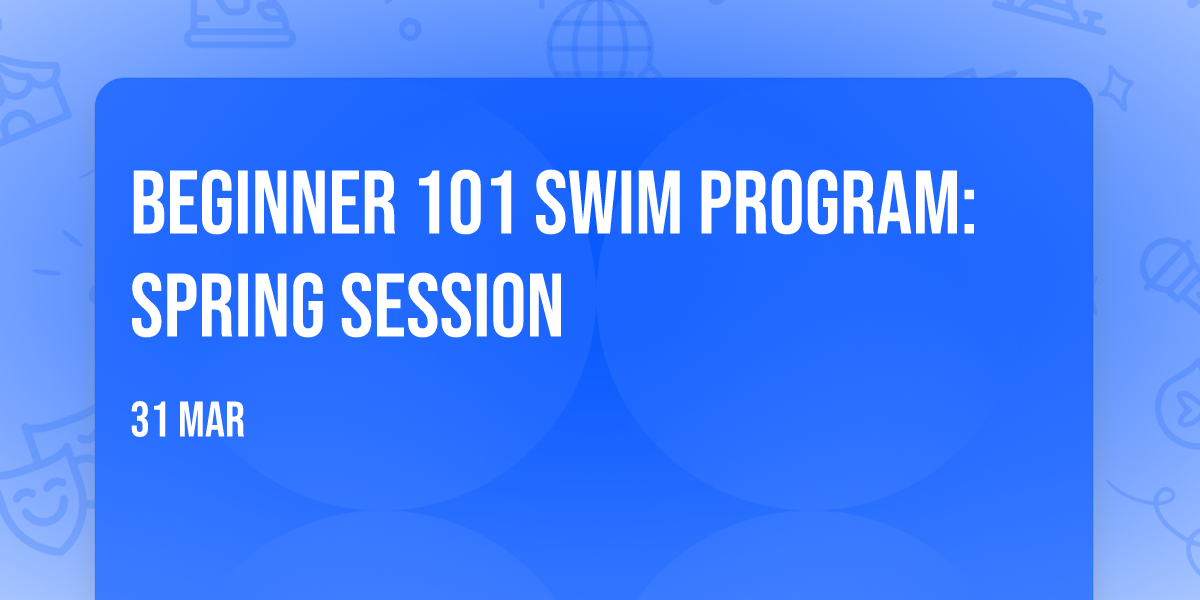 BEGINNER 101 SWIM PROGRAM: SPRING SESSION

31 MAR